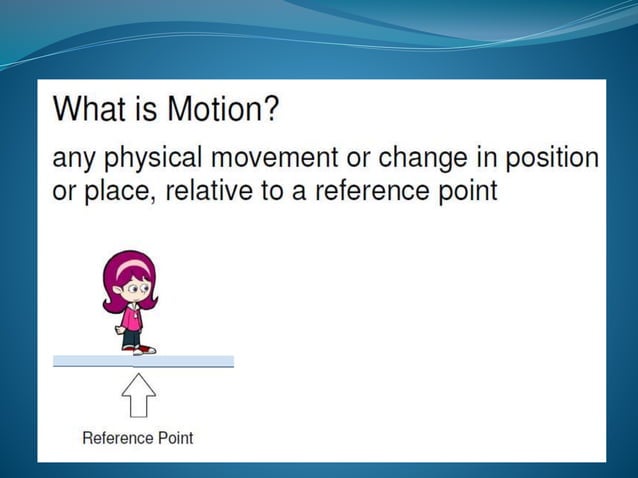 What is Motion?

any physical movement or change in position or place, relative to a reference point

Reference Point